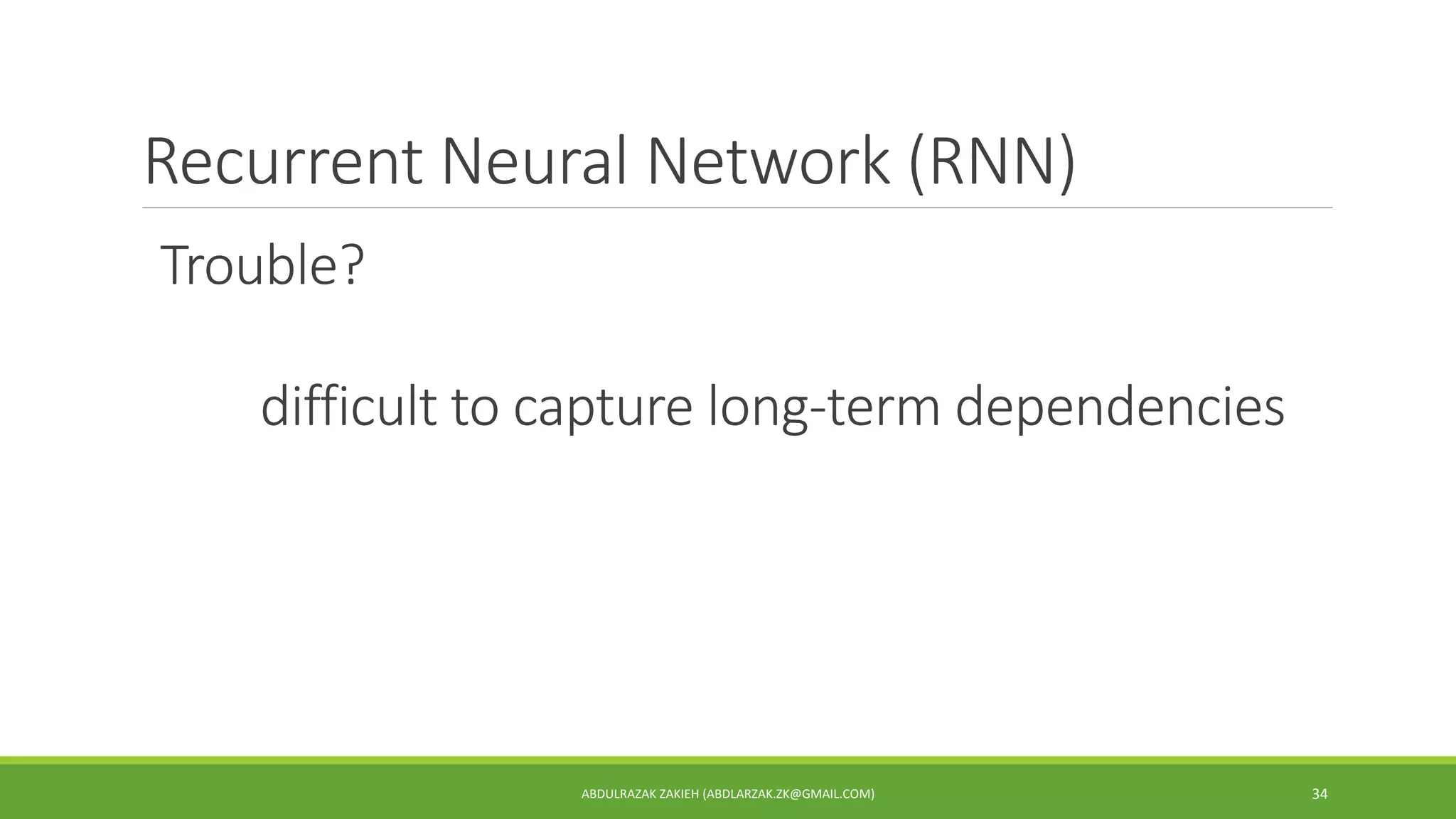 Recurrent Neural Network (RNN)

Trouble?

difficult to capture long-term dependencies

ABDULRAZAK ZAKIEH (ABDLARZAK.ZK@GMAIL.COM)

34